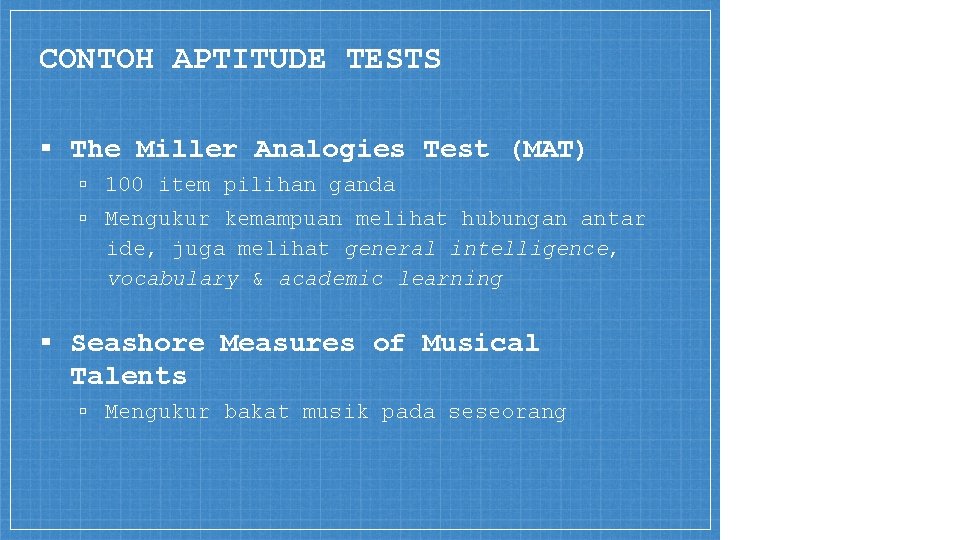 CONTOH APTITUDE TESTS

▪ The Miller Analogies Test (MAT)
▫ 100 item pilihan ganda
▫ Mengukur kemampuan melihat hubungan antar ide, juga melihat general intelligence, vocabulary & academic learning

▪ Seashore Measures of Musical Talents
▫ Mengukur bakat musik pada seseorang